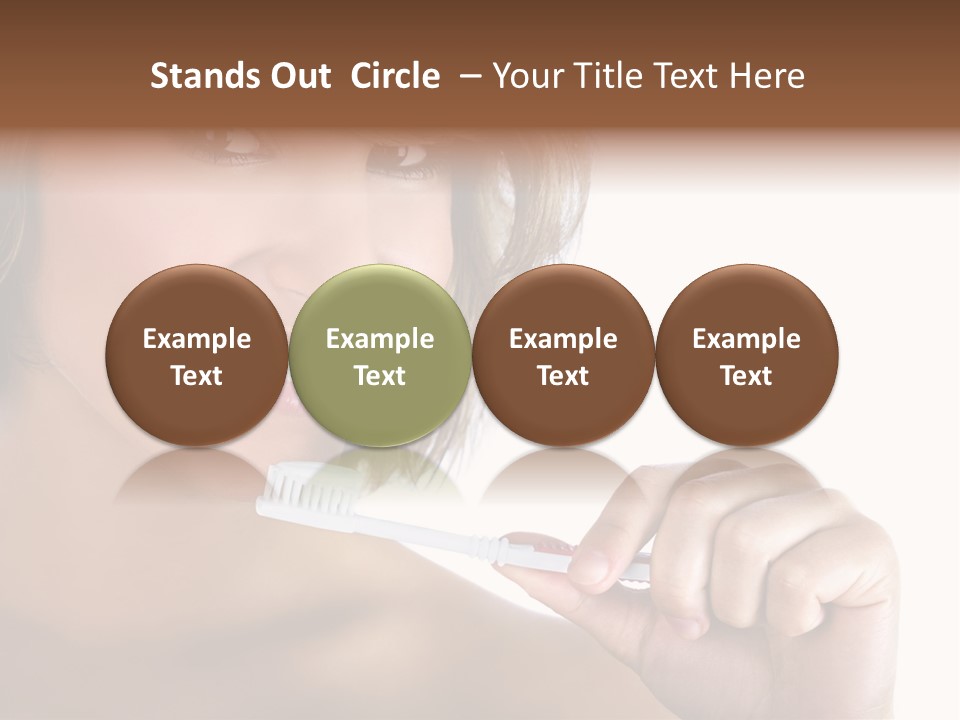 Stands Out Circle – Your Title Text Here

Example Text

Example Text

Example Text

Example Text